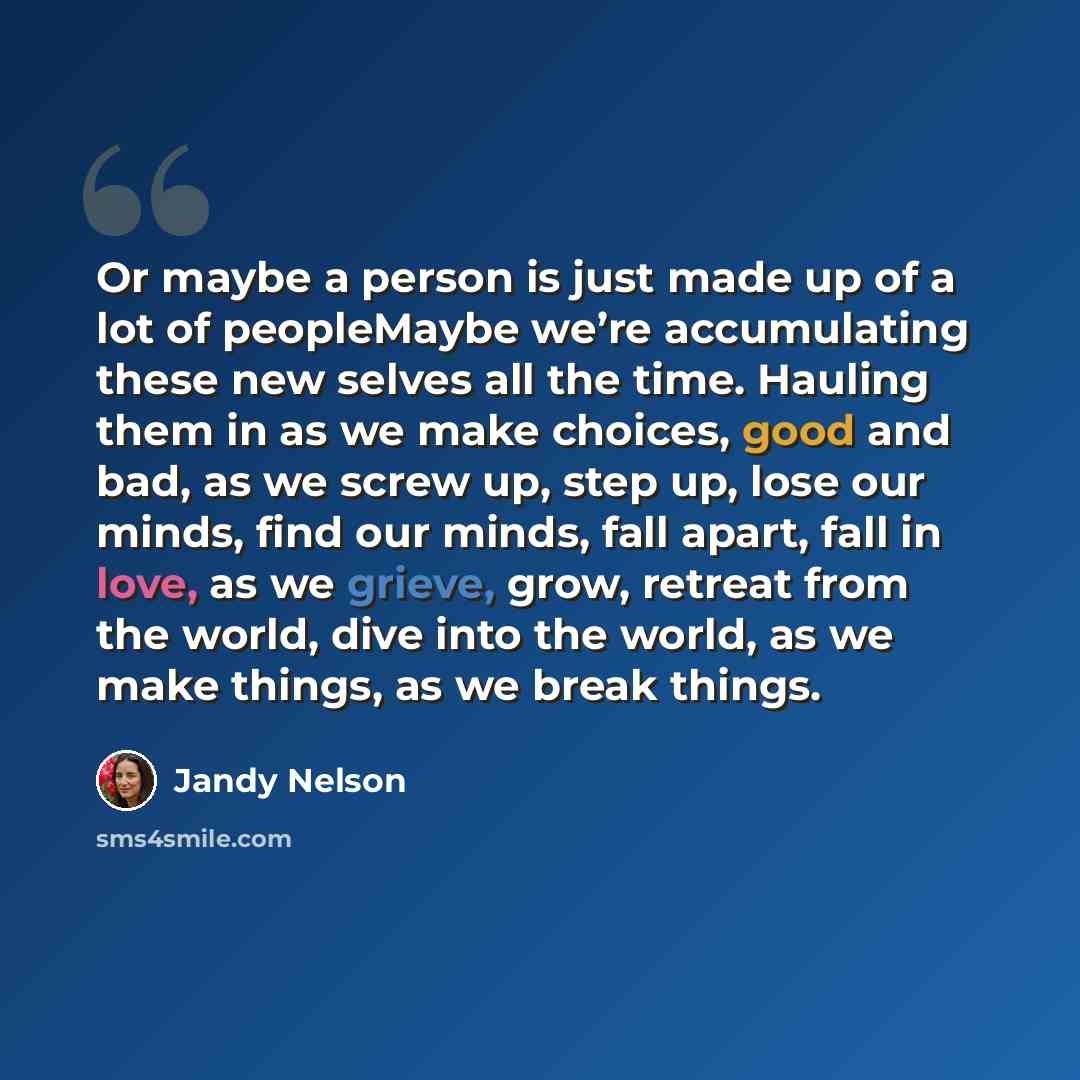 Or maybe a person is just made up of a lot of peopleMaybe we're accumulating these new selves all the time. Hauling them in as we make choices, good and bad, as we screw up, step up, lose our minds, find our minds, fall apart, fall in love, as we grieve, grow, retreat from the world, dive into the world, as we make things, as we break things.

Jandy Nelson

sms4smile.com